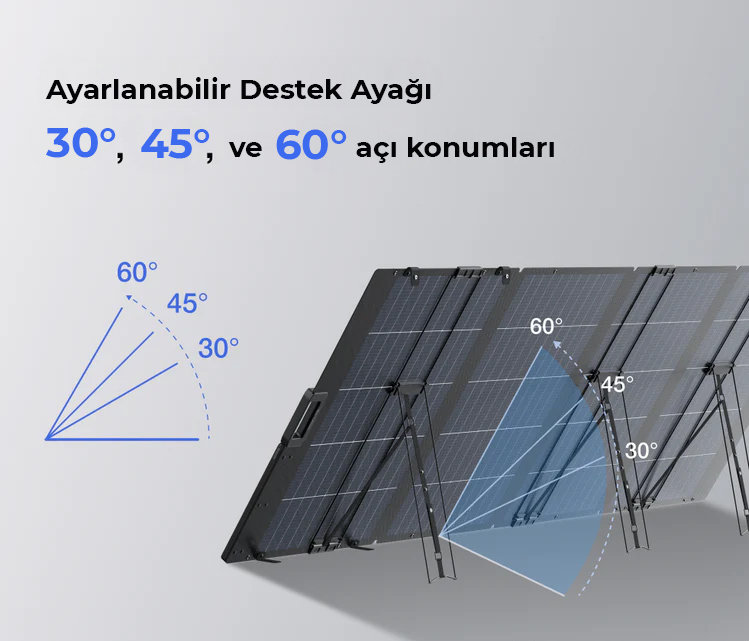 Ayarlanabilir Destek Ayağı

30°, 45°, ve 60° açı konumları

60°
45°
30°

60°
45°
30°